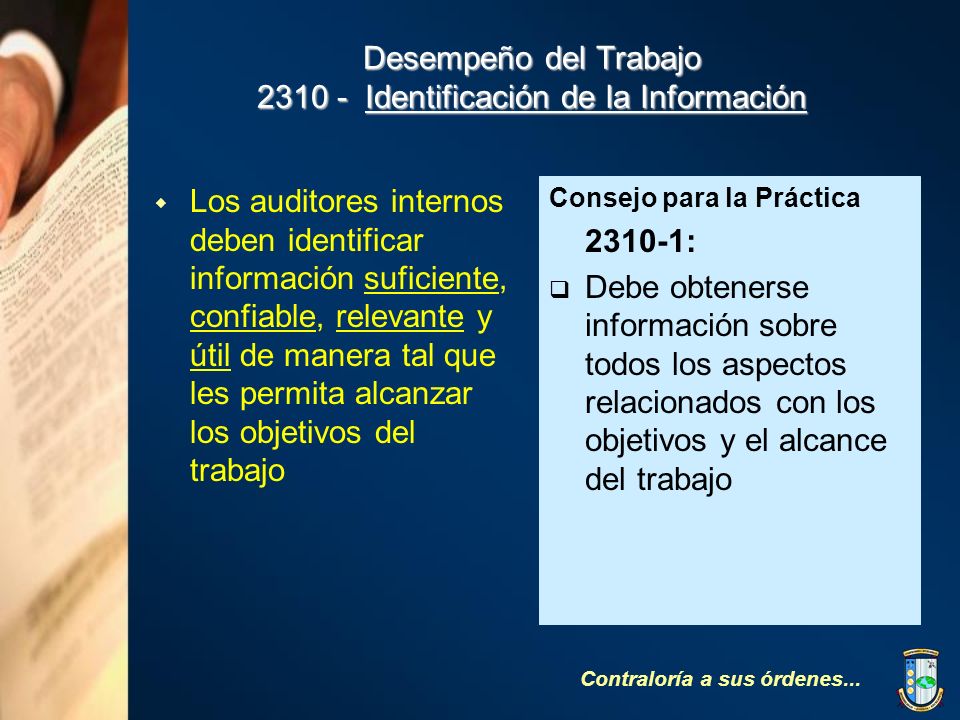 Desempeño del Trabajo
2310 - Identificación de la Información

Los auditores internos deben identificar información suficiente, confiable, relevante y útil de manera tal que les permita alcanzar los objetivos del trabajo

Consejo para la Práctica
2310-1:
Debe obtenerse información sobre todos los aspectos relacionados con los objetivos y el alcance del trabajo

Contraloría a sus órdenes...